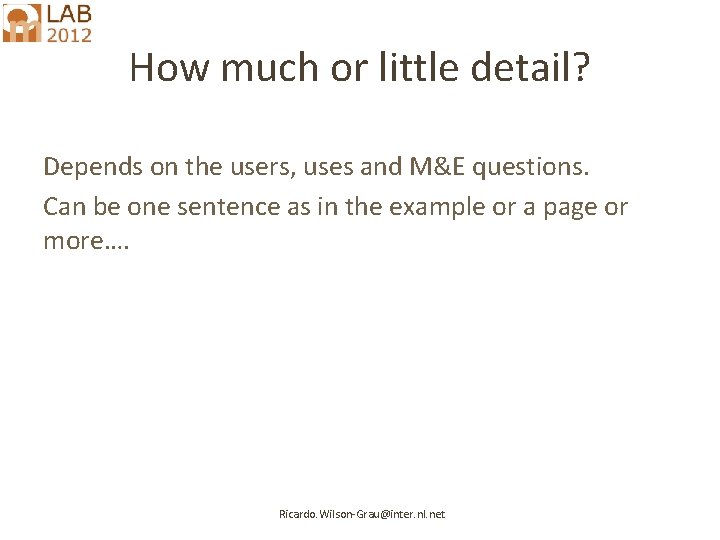 LAB
2012

How much or little detail?

Depends on the users, uses and M&E questions.

Can be one sentence as in the example or a page or more….

Ricardo.Wilson-Grau@inter.nl.net